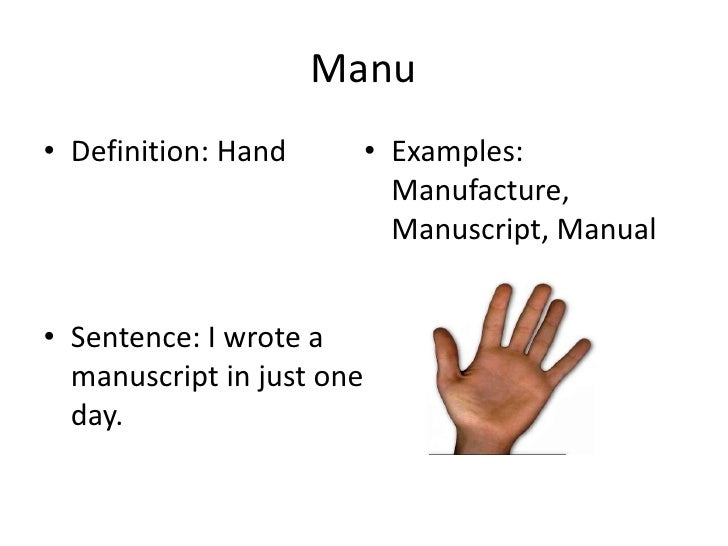 Manu

• Definition: Hand

• Sentence: I wrote a manuscript in just one day.

• Examples: Manufacture, Manuscript, Manual